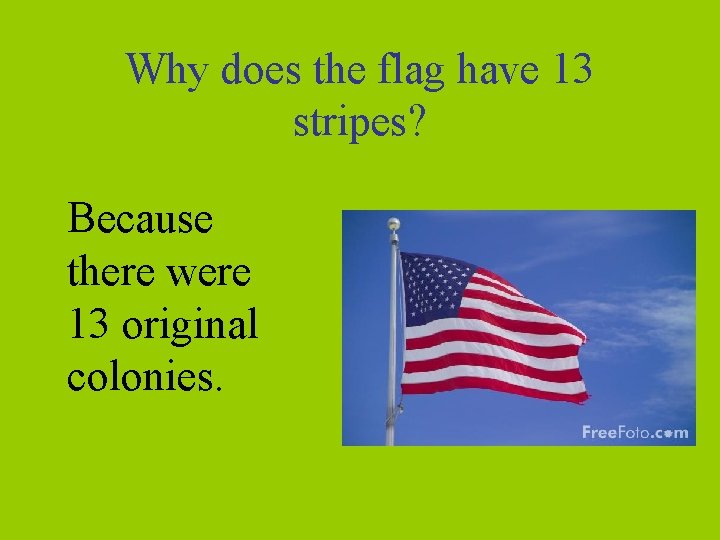 Why does the flag have 13 stripes?

Because there were 13 original colonies.

FreeFoto.com